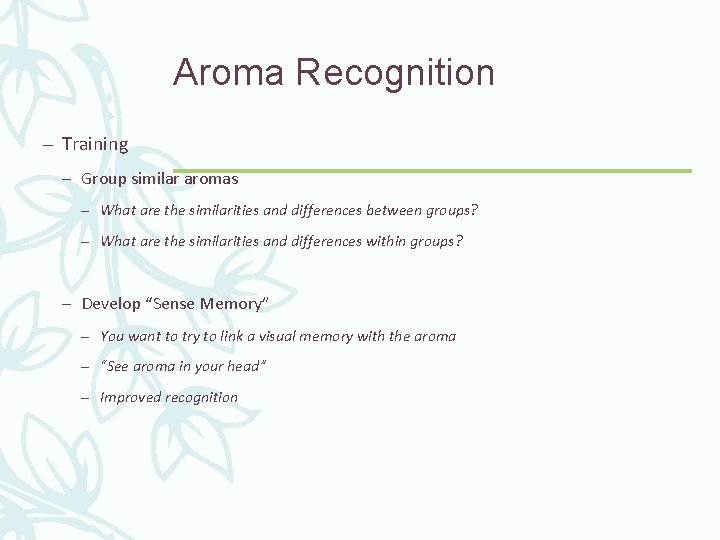 Aroma Recognition

– Training

– Group similar aromas

– What are the similarities and differences between groups?

– What are the similarities and differences within groups?

– Develop “Sense Memory”

– You want to try to link a visual memory with the aroma

– “See aroma in your head”

– Improved recognition